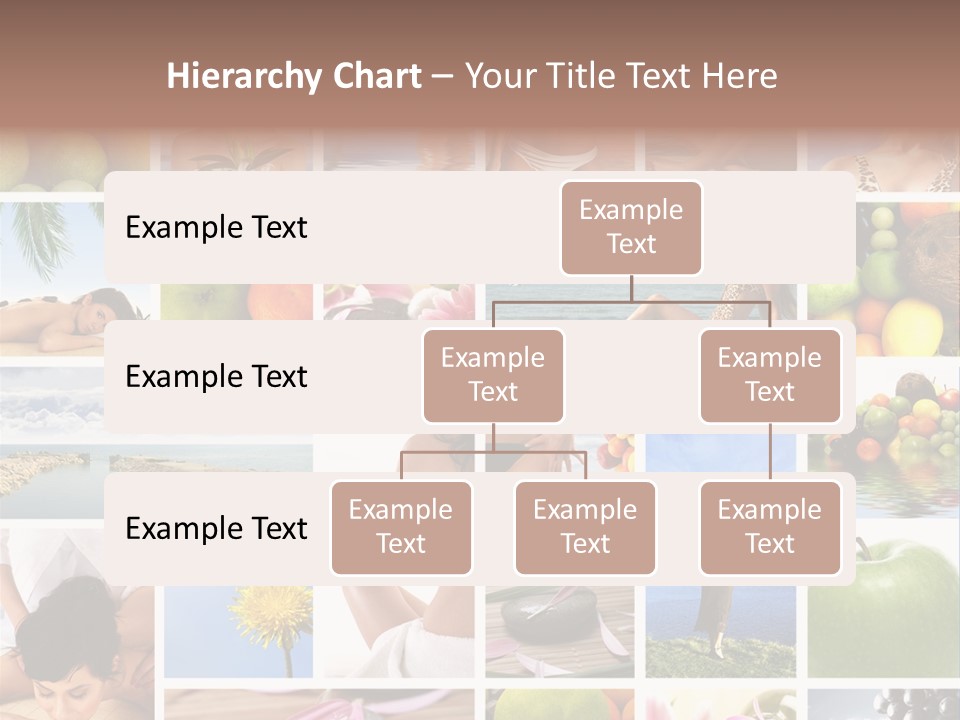 Hierarchy Chart – Your Title Text Here

Example Text

Example Text

Example Text

Example Text

Example Text

Example Text

Example Text

Example Text

Example Text